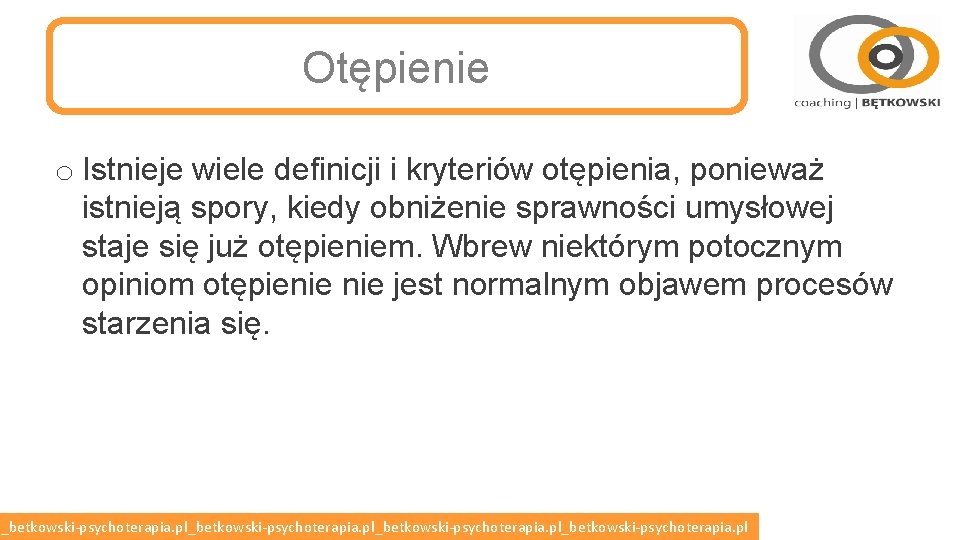 Otępienie

coaching | BĘTKOWSKI

o Istnieje wiele definicji i kryteriów otępienia, ponieważ istnieją spory, kiedy obniżenie sprawności umysłowej staje się już otępieniem. Wbrew niektórym potocznym opiniom otępienie nie jest normalnym objawem procesów starzenia się.

_betkowski-psychoterapia.pl_betkowski-psychoterapia.pl_betkowski-psychoterapia.pl_betkowski-psychoterapia.pl